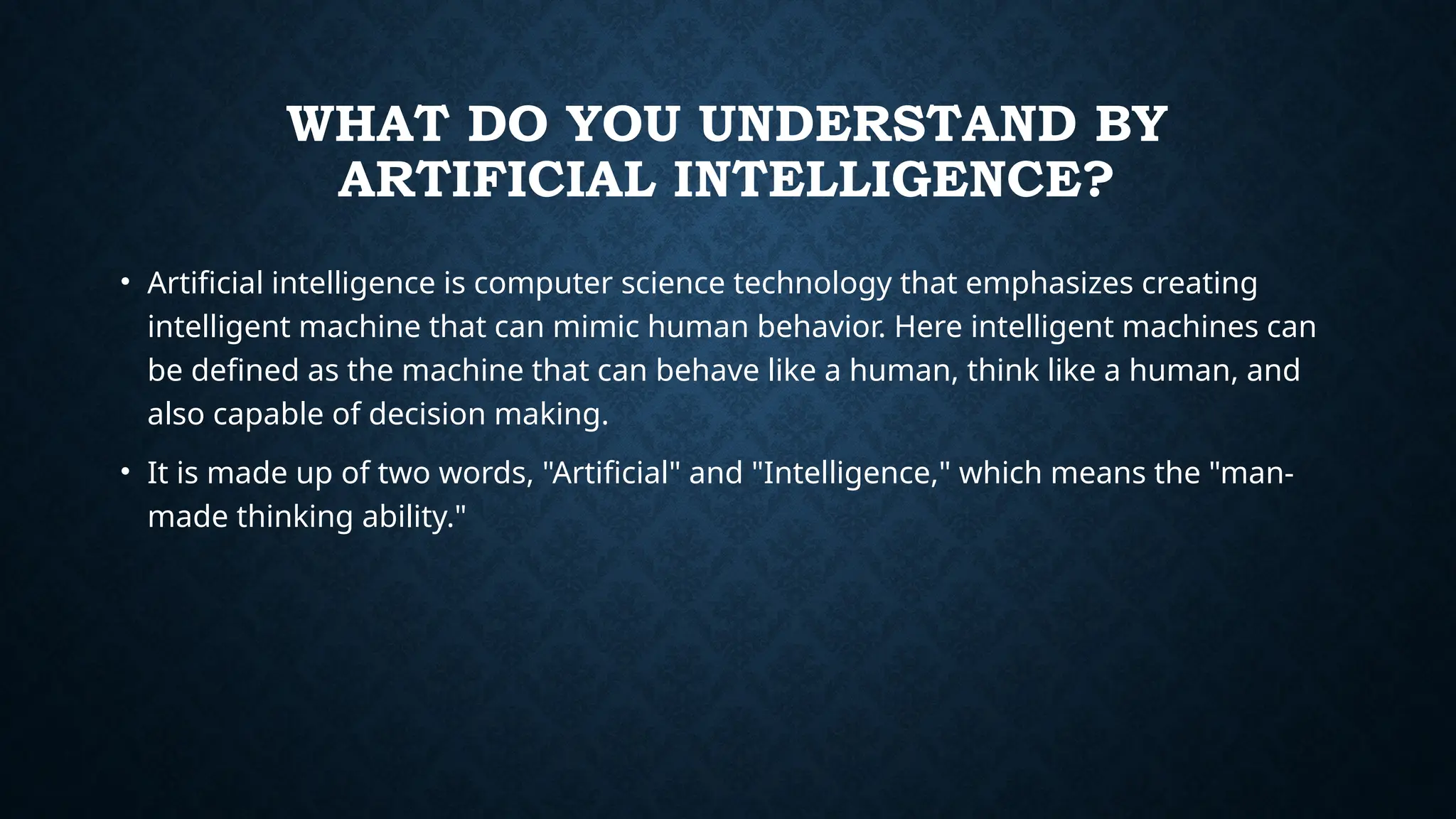 WHAT DO YOU UNDERSTAND BY ARTIFICIAL INTELLIGENCE?

• Artificial intelligence is computer science technology that emphasizes creating intelligent machine that can mimic human behavior. Here intelligent machines can be defined as the machine that can behave like a human, think like a human, and also capable of decision making.

• It is made up of two words, "Artificial" and "Intelligence," which means the "man-made thinking ability."